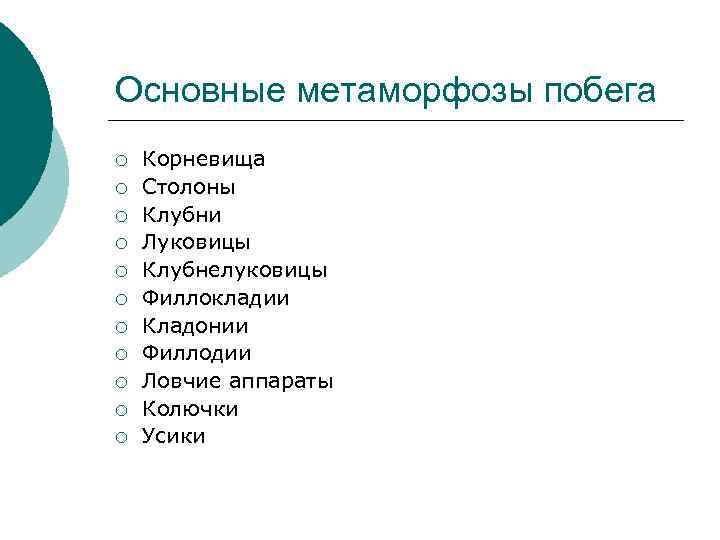 Основные метаморфозы побега

○ Корневища
○ Столоны
○ Клубни
○ Луковицы
○ Клубнелуковицы
○ Филлокладии
○ Кладонии
○ Филлодии
○ Ловчие аппараты
○ Колючки
○ Усики